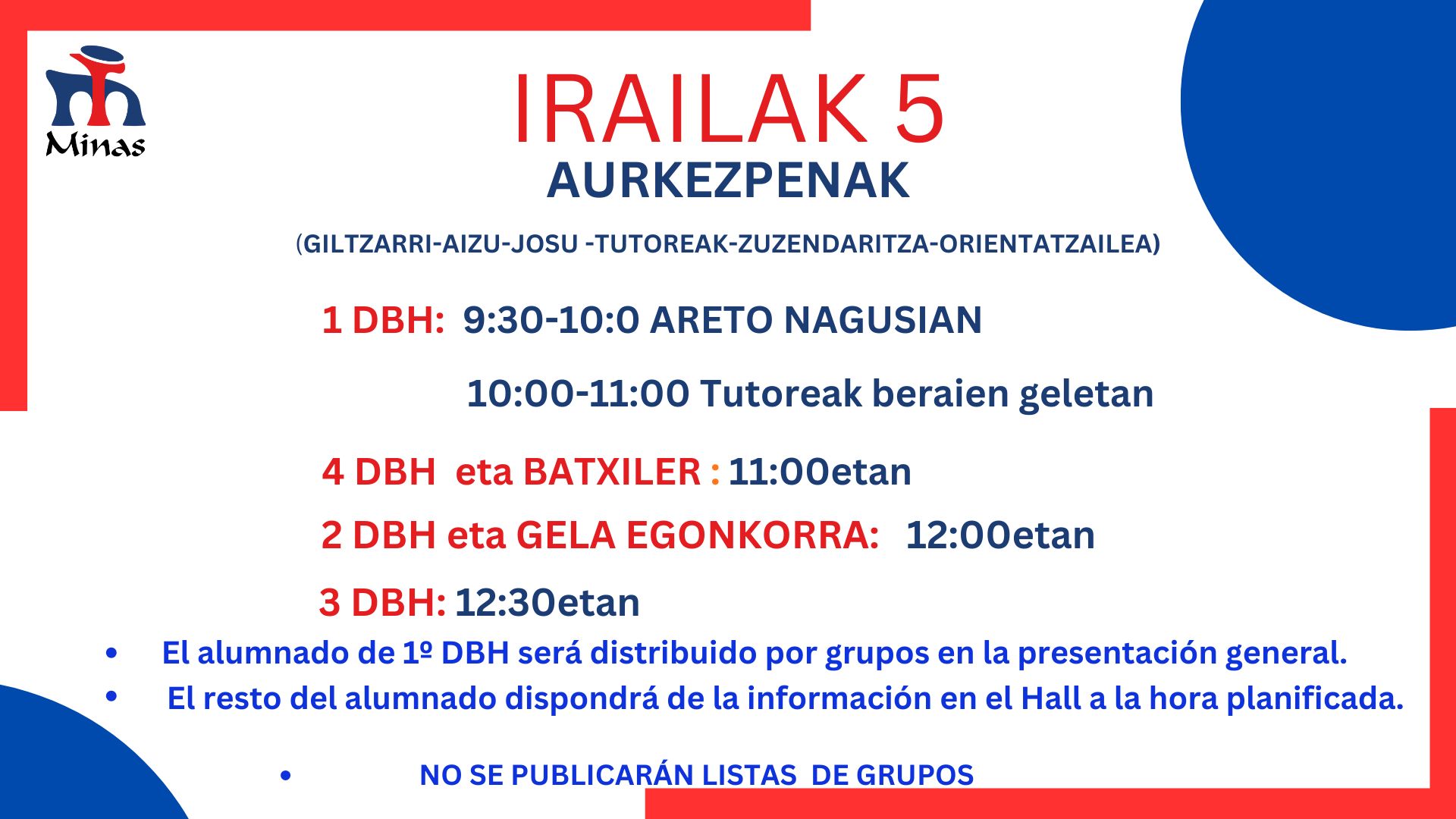 Minas

IRAILAK 5
AURKEZPENAK

(GILTZARRI-AIZU-JOSU -TUTOREAK-ZUZENDARITZA-ORIENTATZAILEA)

1 DBH: 9:30-10:0 ARETO NAGUSIAN

10:00-11:00 Tutoreak beraien geletan

4 DBH eta BATXILER : 11:00etan

2 DBH eta GELA EGONKORRA: 12:00etan

3 DBH: 12:30etan

• El alumnado de 1º DBH será distribuido por grupos en la presentación general.
• El resto del alumnado dispondrá de la información en el Hall a la hora planificada.

• NO SE PUBLICARÁN LISTAS DE GRUPOS